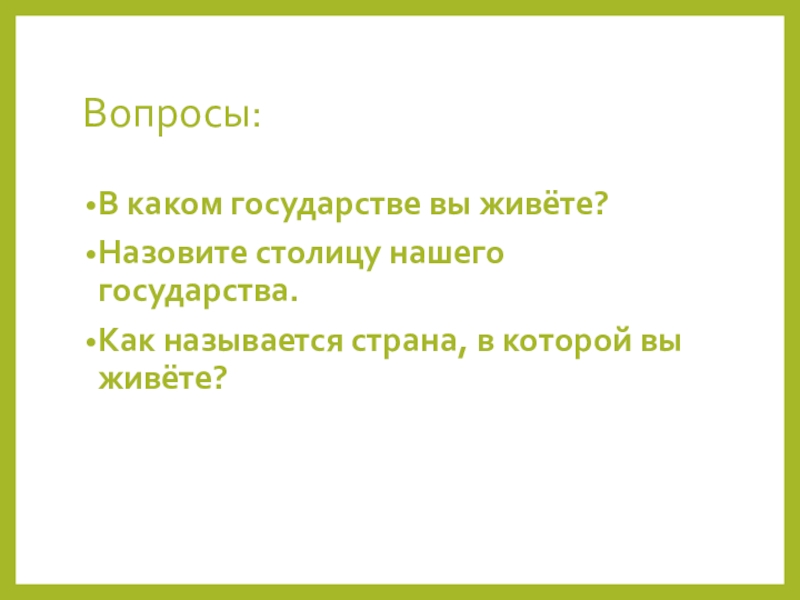 Вопросы:

•В каком государстве вы живёте?

•Назовите столицу нашего государства.

•Как называется страна, в которой вы живёте?